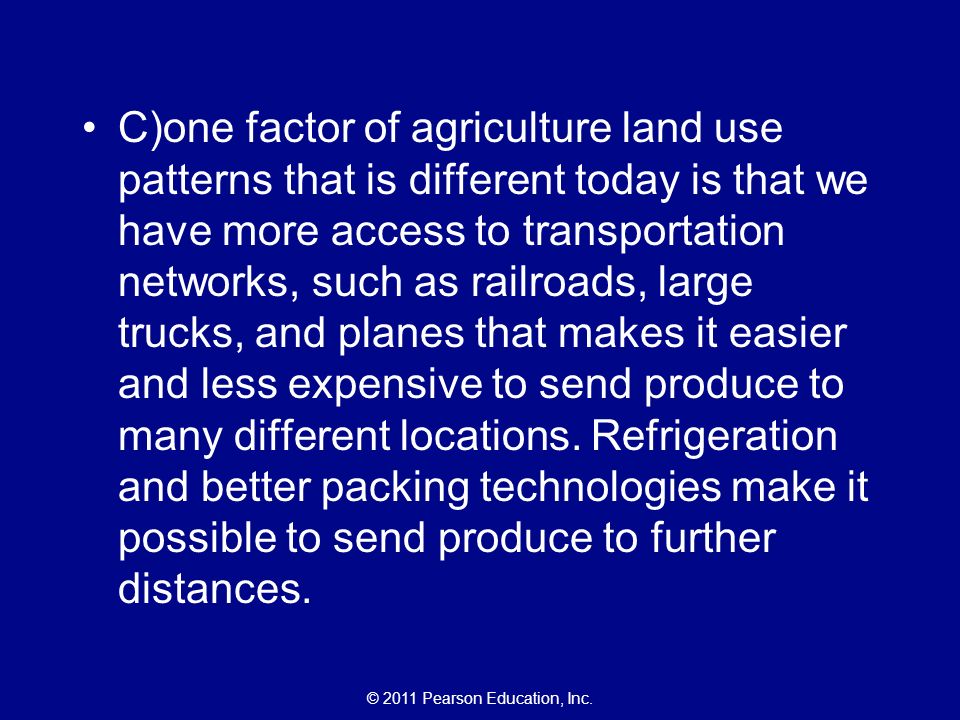 • C)one factor of agriculture land use patterns that is different today is that we have more access to transportation networks, such as railroads, large trucks, and planes that makes it easier and less expensive to send produce to many different locations. Refrigeration and better packing technologies make it possible to send produce to further distances.

© 2011 Pearson Education, Inc.